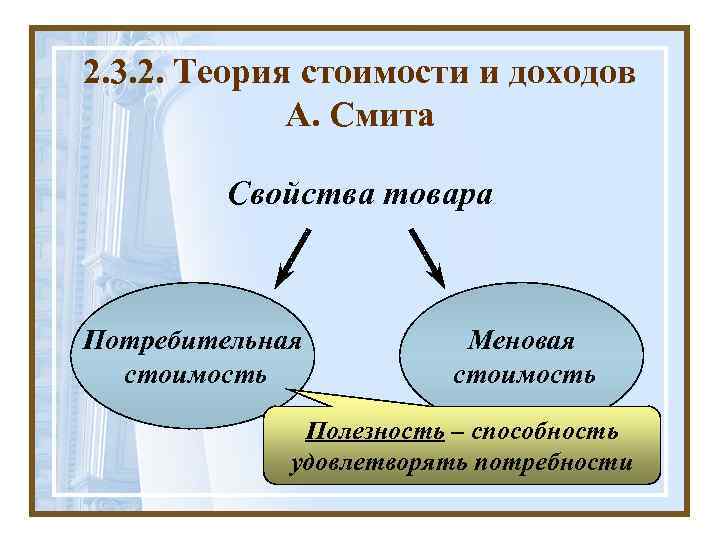 2.3.2. Теория стоимости и доходов А. Смита

Свойства товара

Потребительная стоимость

Меновая стоимость

Полезность – способность удовлетворять потребности